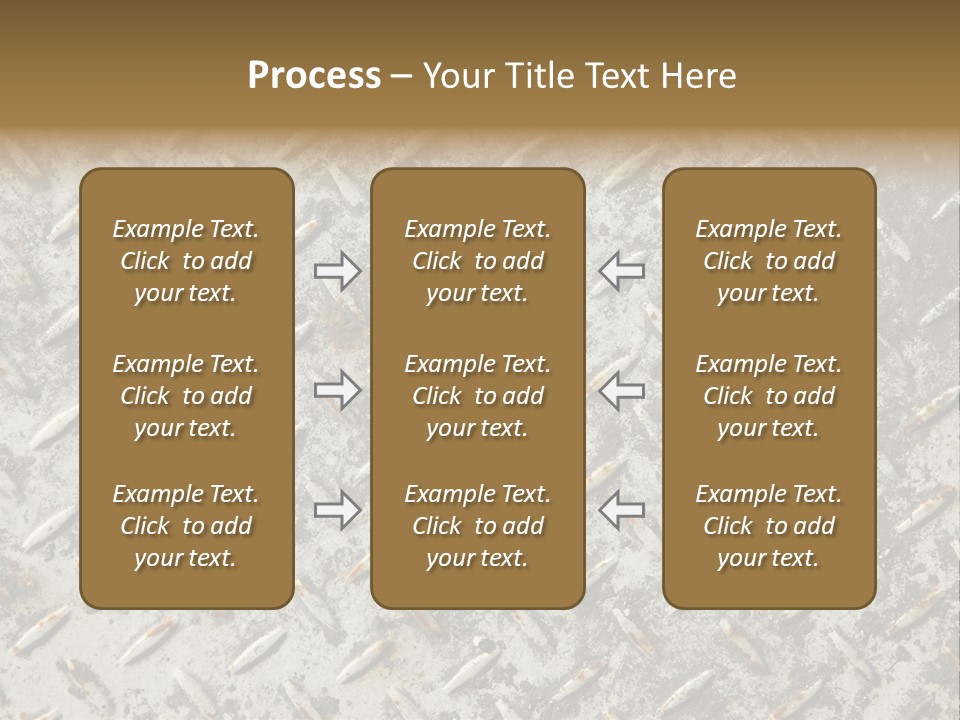 Process – Your Title Text Here

Example Text. Click to add your text.

Example Text. Click to add your text.

Example Text. Click to add your text.

Example Text. Click to add your text.

Example Text. Click to add your text.

Example Text. Click to add your text.

Example Text. Click to add your text.

Example Text. Click to add your text.

Example Text. Click to add your text.